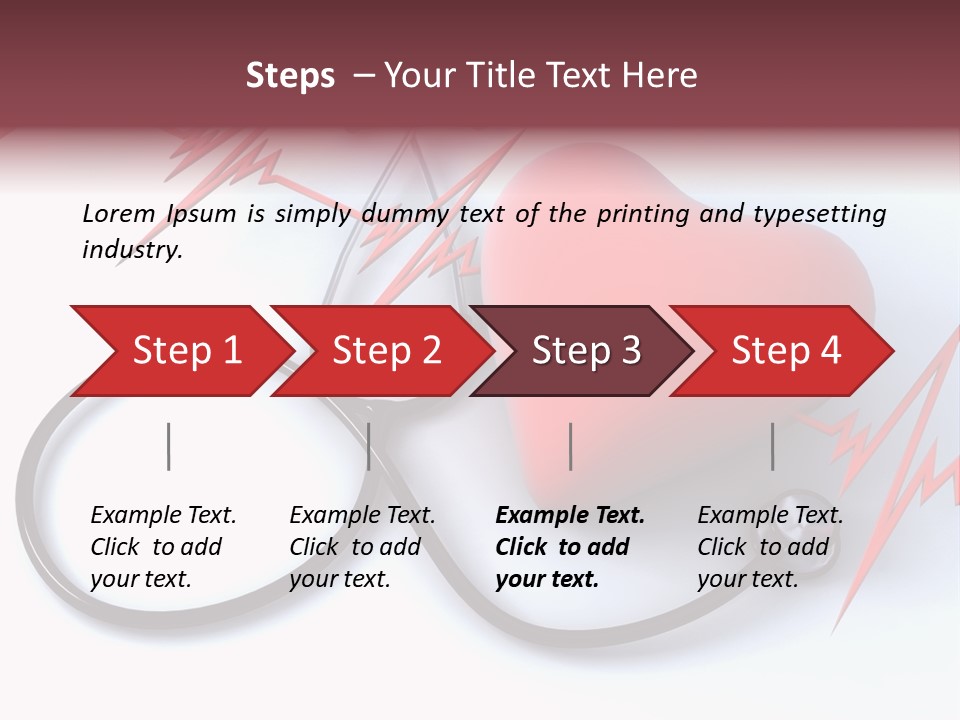 Steps – Your Title Text Here

Lorem Ipsum is simply dummy text of the printing and typesetting industry.

Step 1

Step 2

Step 3

Step 4

Example Text. Click to add your text.

Example Text. Click to add your text.

Example Text. Click to add your text.

Example Text. Click to add your text.